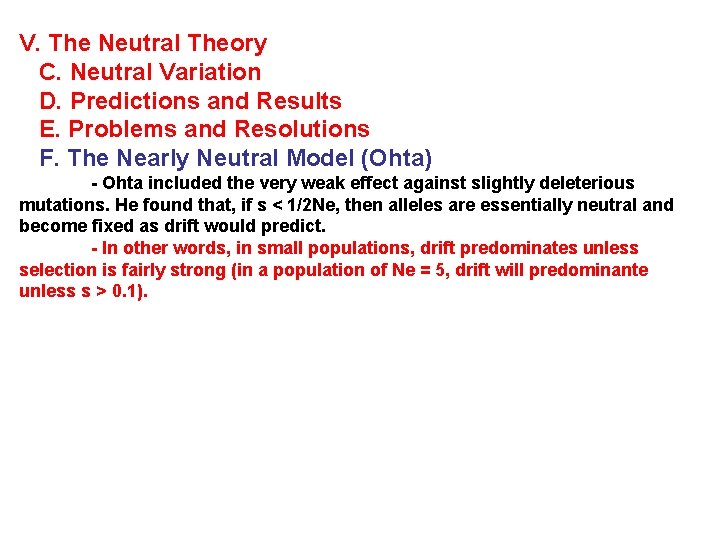 V. The Neutral Theory
C. Neutral Variation
D. Predictions and Results
E. Problems and Resolutions
F. The Nearly Neutral Model (Ohta)

- Ohta included the very weak effect against slightly deleterious mutations. He found that, if s < 1/2Ne, then alleles are essentially neutral and become fixed as drift would predict.

- In other words, in small populations, drift predominates unless selection is fairly strong (in a population of Ne = 5, drift will predominante unless s > 0.1).